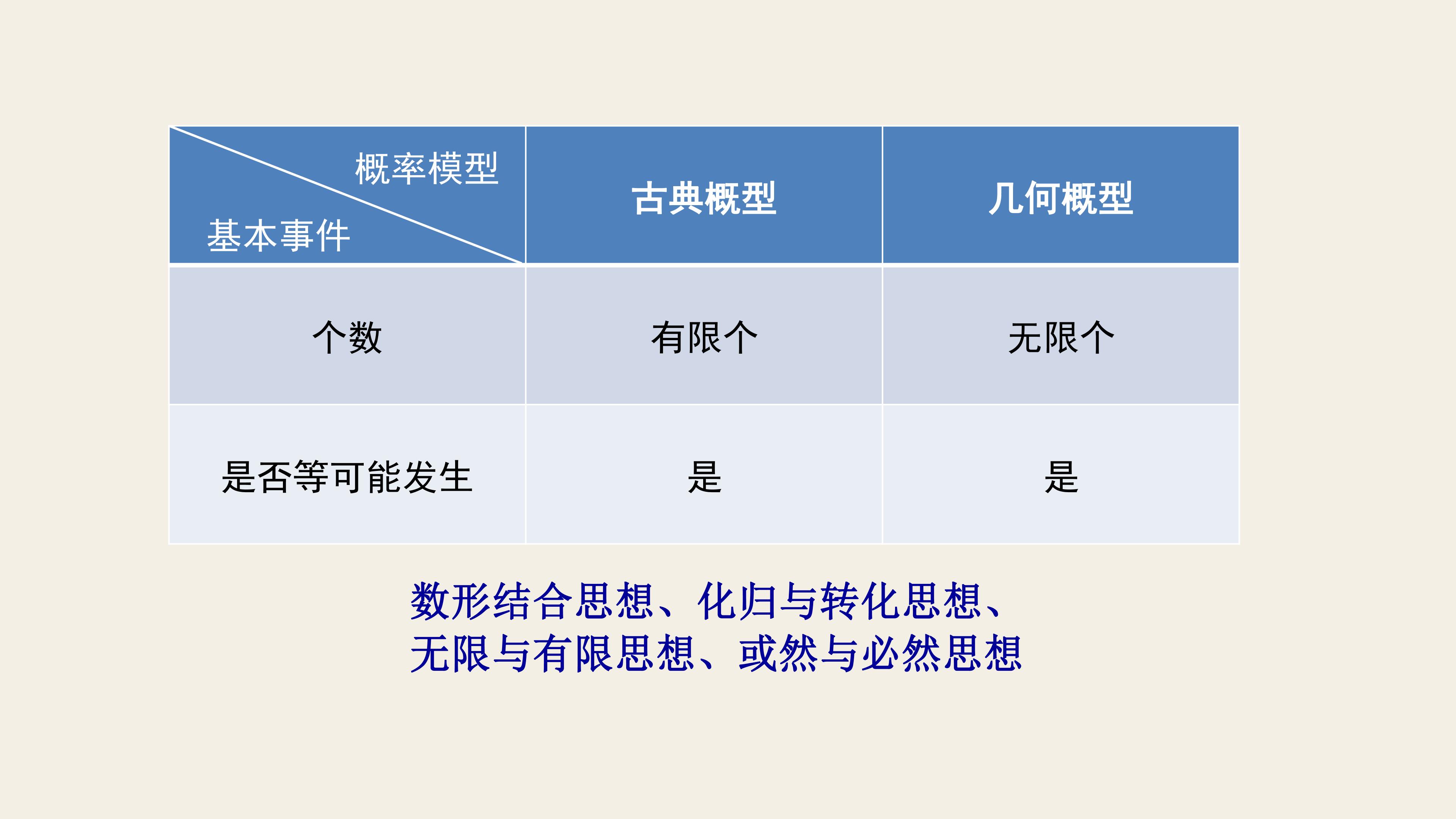 | 概率模型 基本事件 | 古典概型 | 几何概型 |
|---|---|---|
| 个数 | 有限个 | 无限个 |
| 是否等可能发生 | 是 | 是 |

数形结合思想、化归与转化思想、
无限与有限思想、或然与必然思想